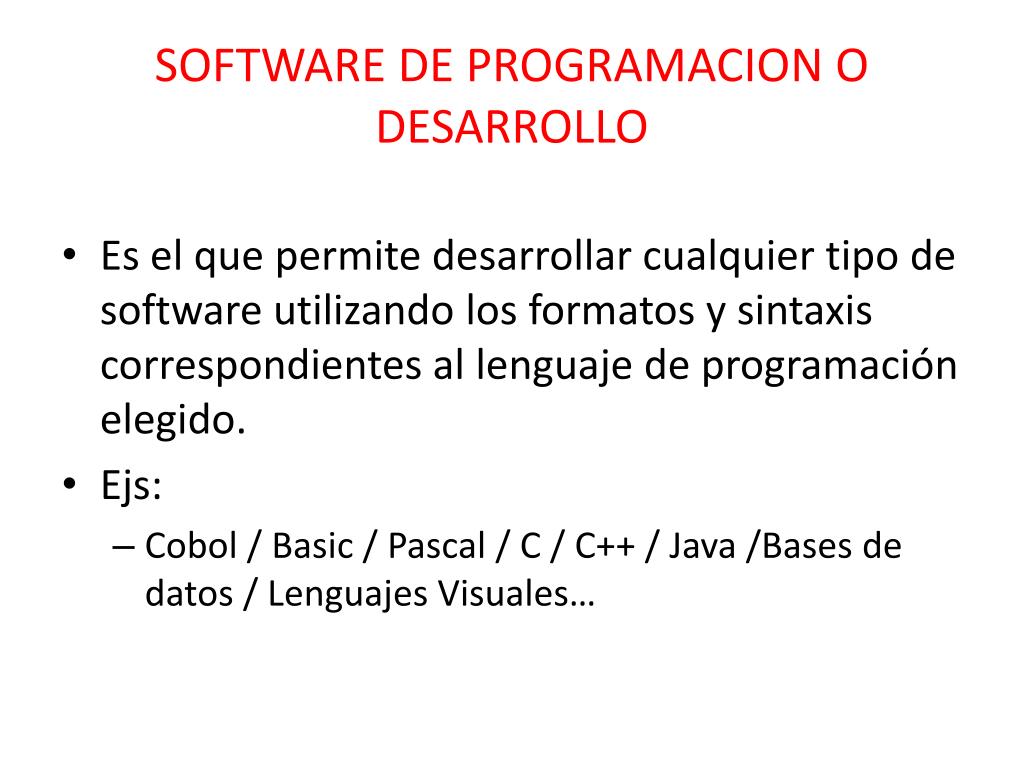 SOFTWARE DE PROGRAMACION O DESARROLLO

• Es el que permite desarrollar cualquier tipo de software utilizando los formatos y sintaxis correspondientes al lenguaje de programación elegido.

• Ejs:

– Cobol / Basic / Pascal / C / C++ / Java /Bases de datos / Lenguajes Visuales…